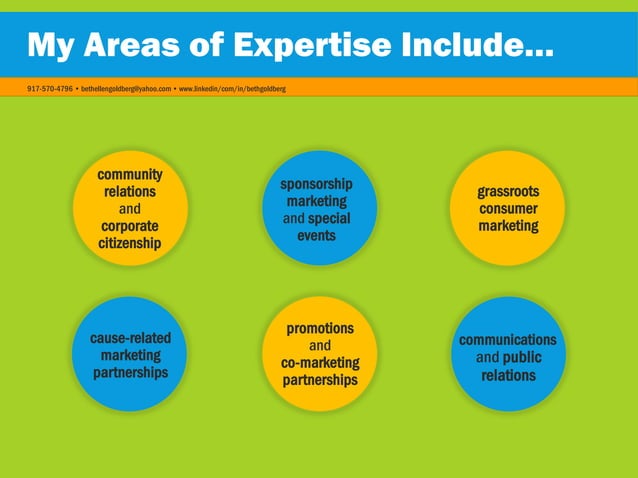 My Areas of Expertise Include...

917-570-4796 • bethellengoldberg@yahoo.com • www.linkedin/com/in/bethgoldberg

community relations and corporate citizenship

sponsorship marketing and special events

grassroots consumer marketing

cause-related marketing partnerships

promotions and co-marketing partnerships

communications and public relations